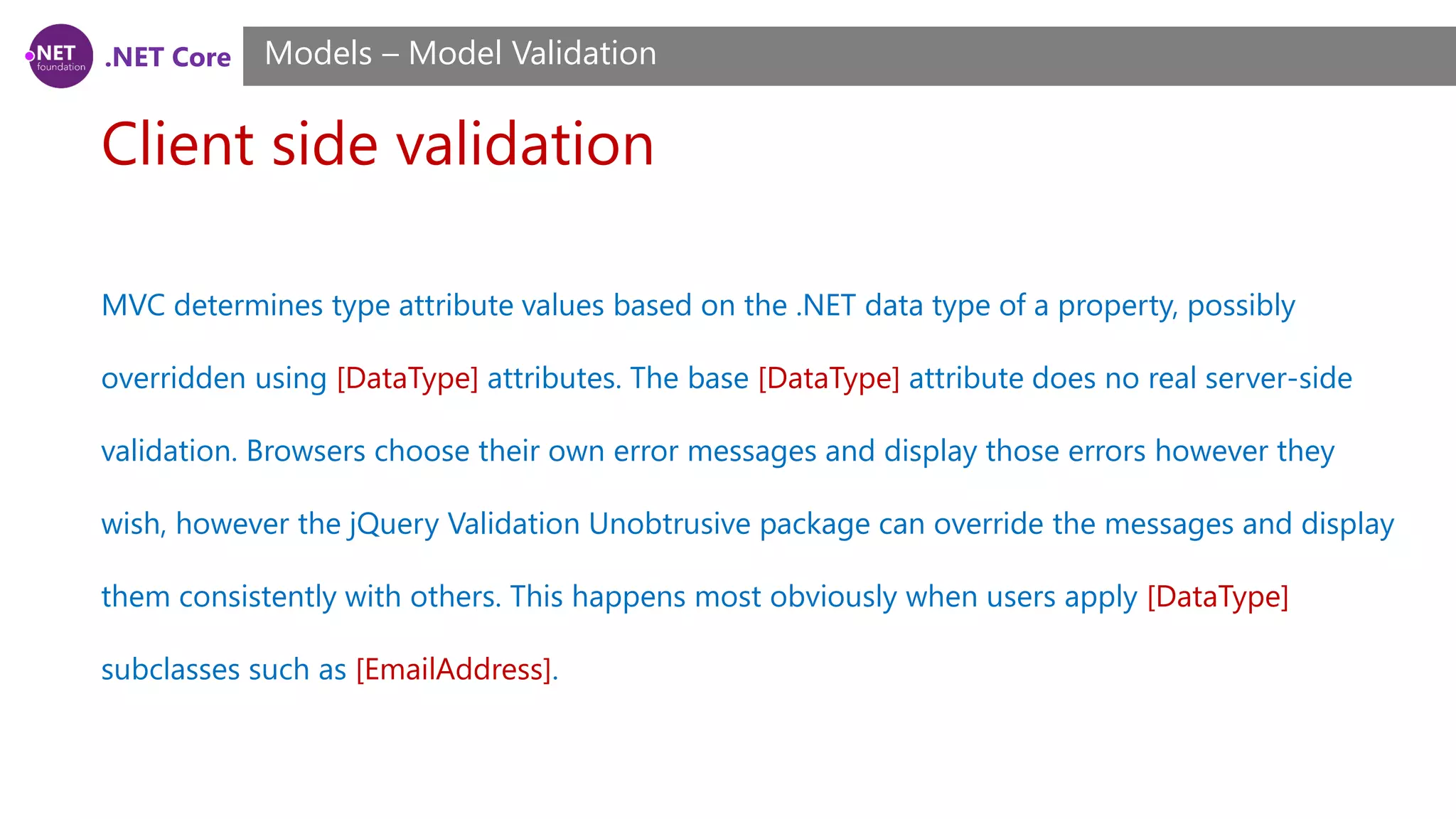 .NET foundation .NET Core

Models – Model Validation

Client side validation

MVC determines type attribute values based on the .NET data type of a property, possibly overridden using [DataType] attributes. The base [DataType] attribute does no real server-side validation. Browsers choose their own error messages and display those errors however they wish, however the jQuery Validation Unobtrusive package can override the messages and display them consistently with others. This happens most obviously when users apply [DataType] subclasses such as [EmailAddress].